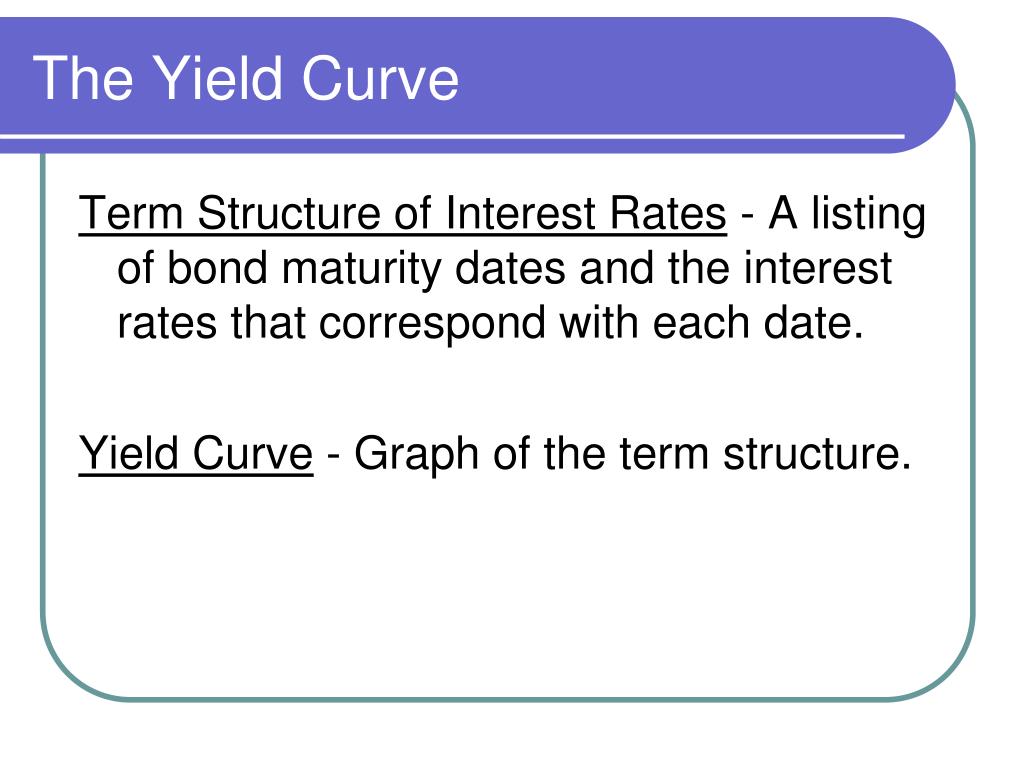 The Yield Curve

Term Structure of Interest Rates - A listing of bond maturity dates and the interest rates that correspond with each date.

Yield Curve - Graph of the term structure.